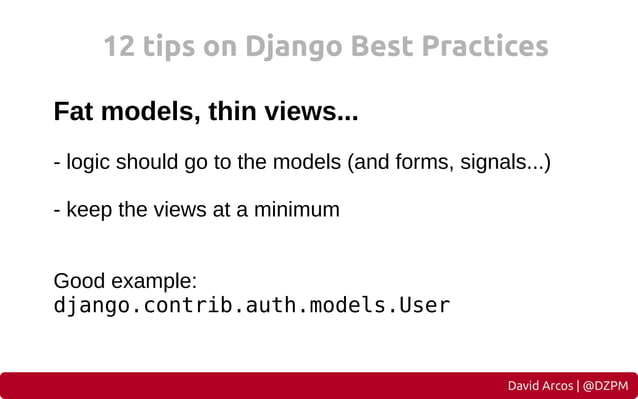 12 tips on Django Best Practices

Fat models, thin views...

- logic should go to the models (and forms, signals...)

- keep the views at a minimum

Good example:
django.contrib.auth.models.User

David Arcos | @DZPM